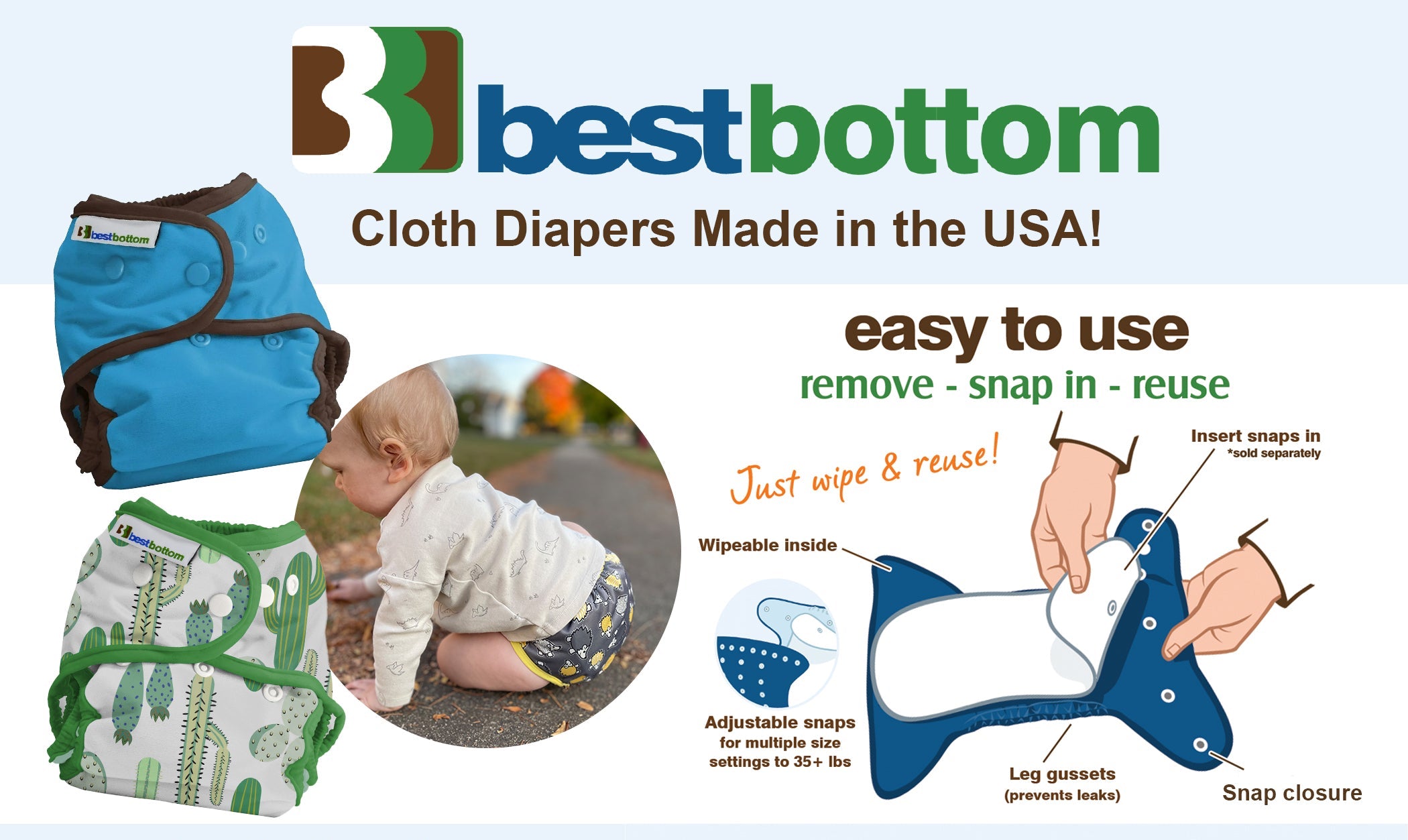 bestbottom

Cloth Diapers Made in the USA!

bestbottom

bestbottom

easy to use
remove - snap in - reuse

Just wipe & reuse!

Insert snaps in
*sold separately

Wipeable inside

Adjustable snaps for multiple size settings to 35+ lbs

Leg gussets (prevents leaks)

Snap closure